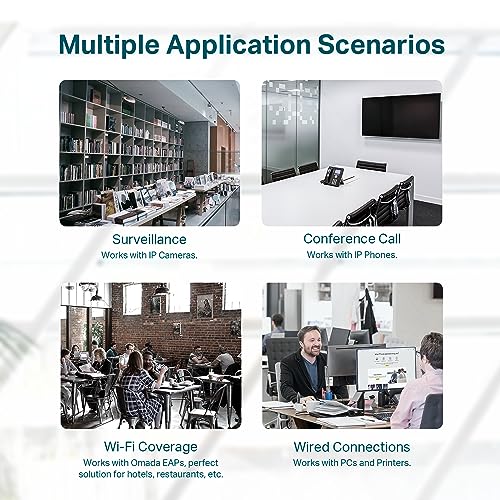 Multiple Application Scenarios

Surveillance
Works with IP Cameras.

Conference Call
Works with IP Phones.

Wi-Fi Coverage
Works with Omada EAPs, perfect solution for hotels, restaurants, etc.

Wired Connections
Works with PCs and Printers.